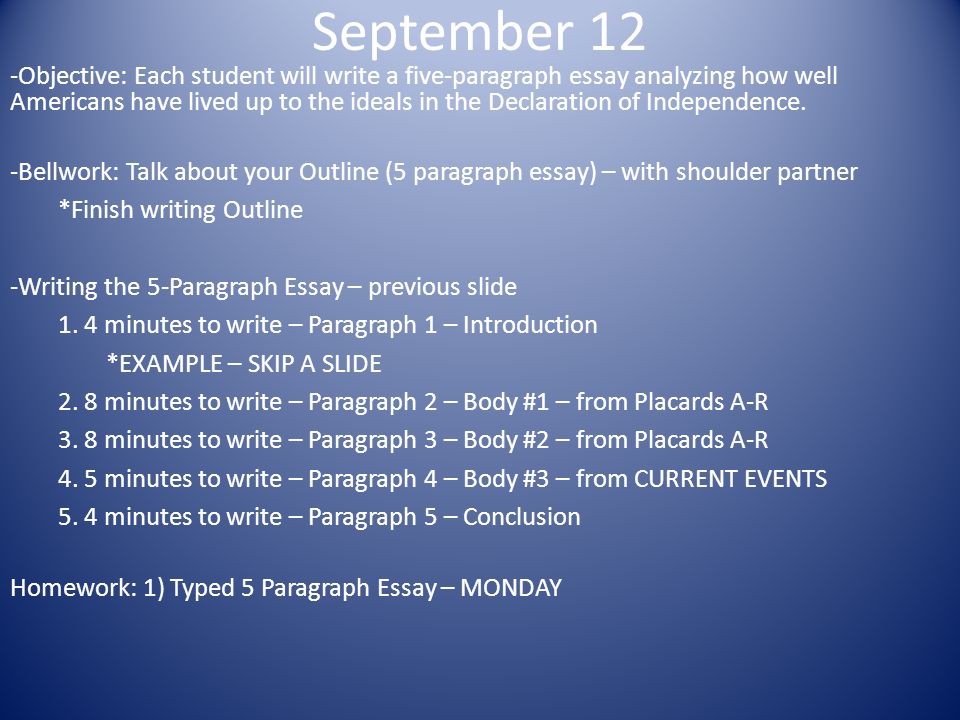 September 12

-Objective: Each student will write a five-paragraph essay analyzing how well Americans have lived up to the ideals in the Declaration of Independence.

-Bellwork: Talk about your Outline (5 paragraph essay) – with shoulder partner

*Finish writing Outline

-Writing the 5-Paragraph Essay – previous slide

1. 4 minutes to write – Paragraph 1 – Introduction

*EXAMPLE – SKIP A SLIDE

2. 8 minutes to write – Paragraph 2 – Body #1 – from Placards A-R

3. 8 minutes to write – Paragraph 3 – Body #2 – from Placards A-R

4. 5 minutes to write – Paragraph 4 – Body #3 – from CURRENT EVENTS

5. 4 minutes to write – Paragraph 5 – Conclusion

Homework: 1) Typed 5 Paragraph Essay – MONDAY